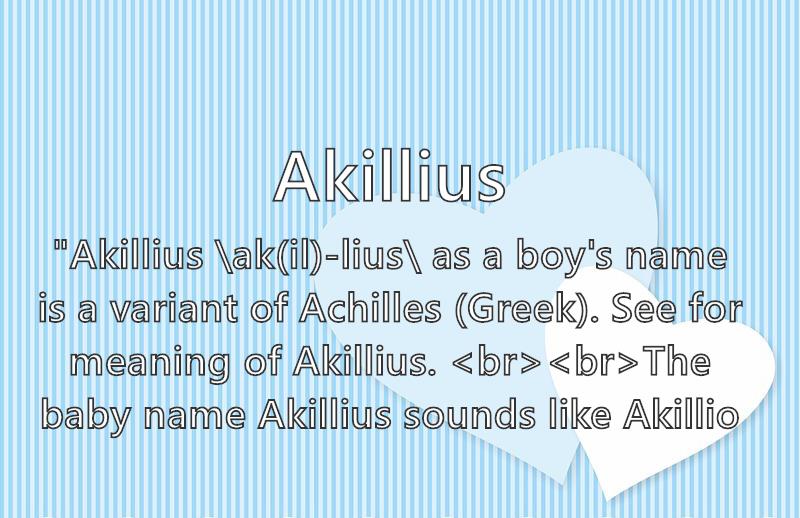 Akillius

"Akillius \ak(il)-lius\ as a boy's name is a variant of Achilles (Greek). See for meaning of Akillius. <br><br>The baby name Akillius sounds like Akillio